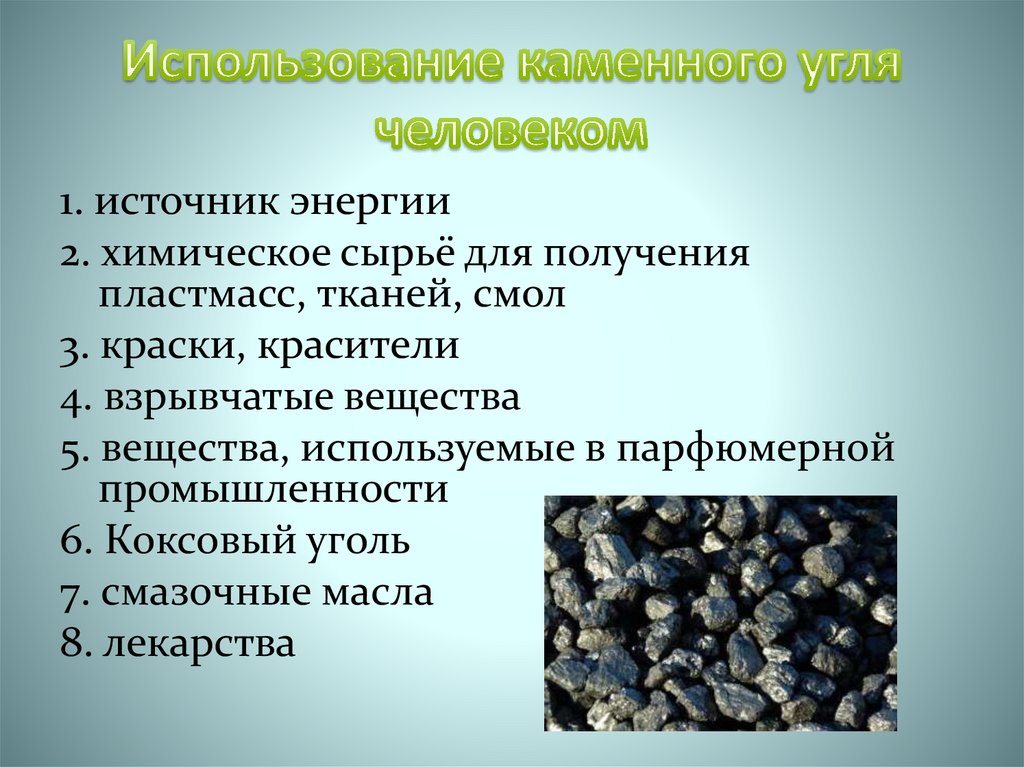 Использование каменного угля человеком

1. источник энергии
2. химическое сырьё для получения пластмасс, тканей, смол
3. краски, красители
4. взрывчатые вещества
5. вещества, используемые в парфюмерной промышленности
6. Коксовый уголь
7. смазочные масла
8. лекарства